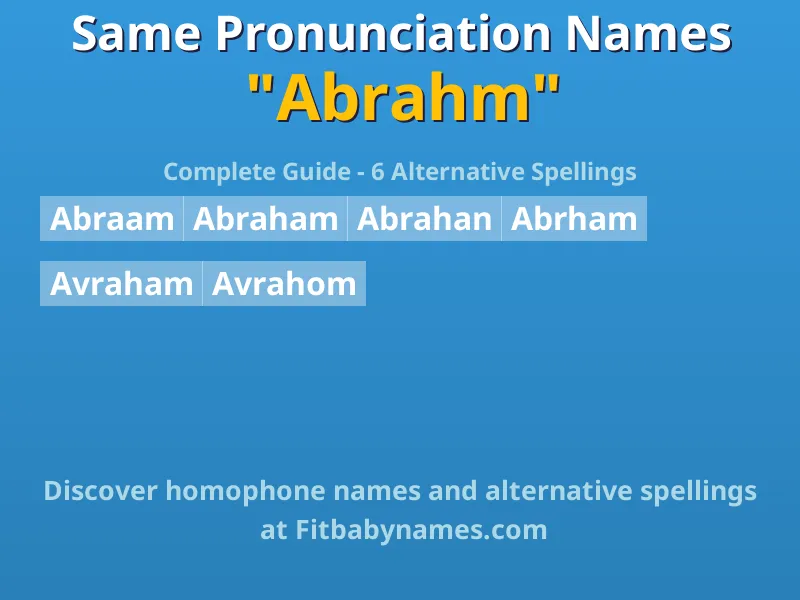 Same Pronunciation Names
"Abrahm"

Complete Guide - 6 Alternative Spellings

Abraam Abraham Abrahan Abrham

Avraham Avrahom

Discover homophone names and alternative spellings at Fitbabynames.com